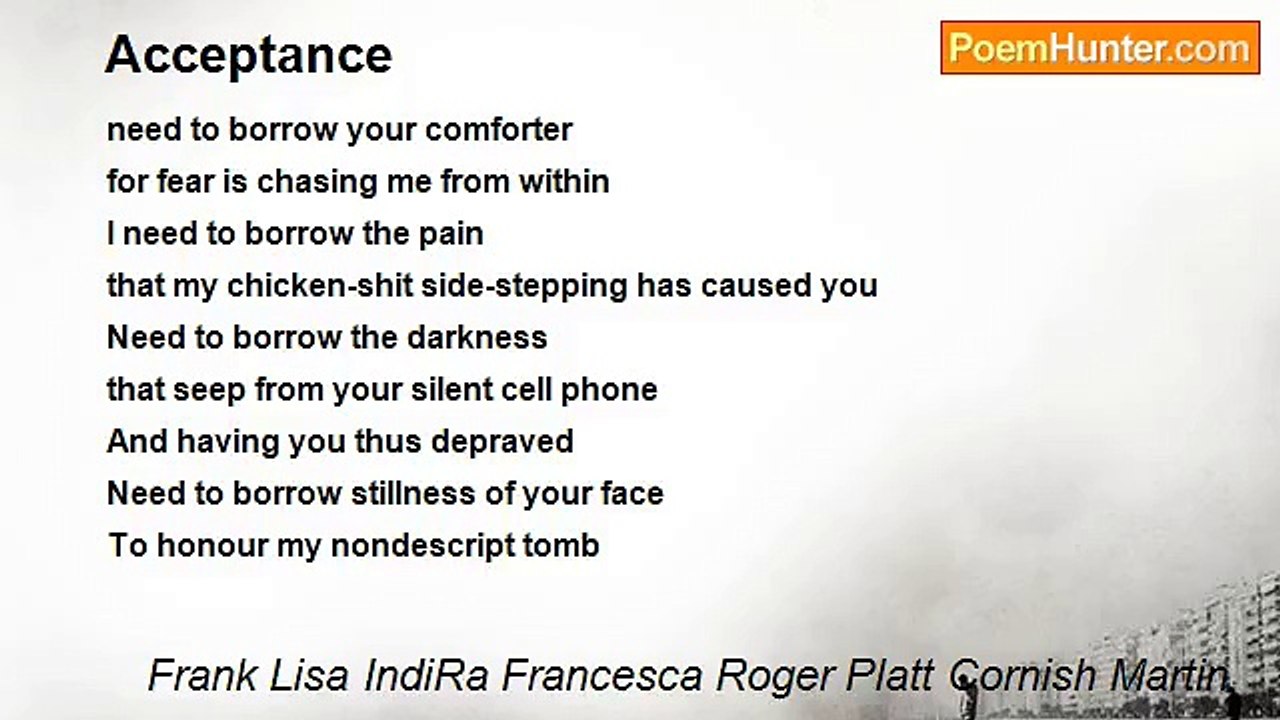 Acceptance

PoemHunter.com

need to borrow your comforter
for fear is chasing me from within
I need to borrow the pain
that my chicken-shit side-stepping has caused you
Need to borrow the darkness
that seep from your silent cell phone
And having you thus depraved
Need to borrow stillness of your face
To honour my nondescript tomb

Frank Lisa IndiRa Francesca Roger Platt Cornish Martin